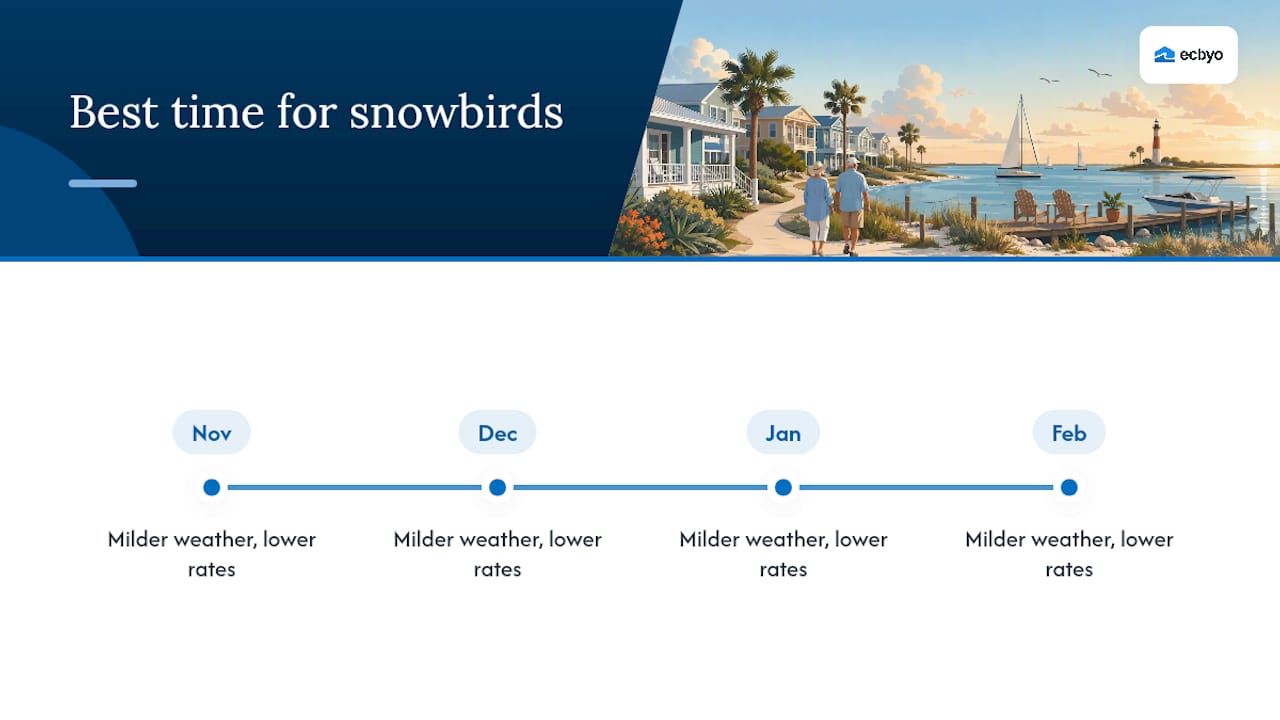 Best time for snowbirds

ecbyo

Nov

Milder weather, lower rates

Dec

Milder weather, lower rates

Jan

Milder weather, lower rates

Feb

Milder weather, lower rates